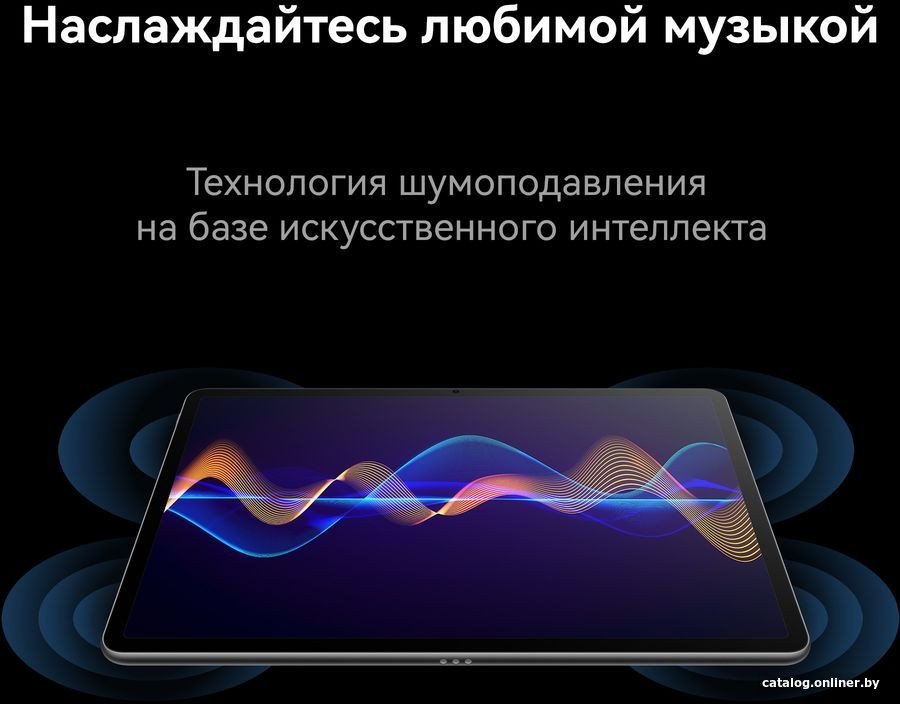 Наслаждайтесь любимой музыкой

Технология шумоподавления на базе искусственного интеллекта

catalog.onliner.by